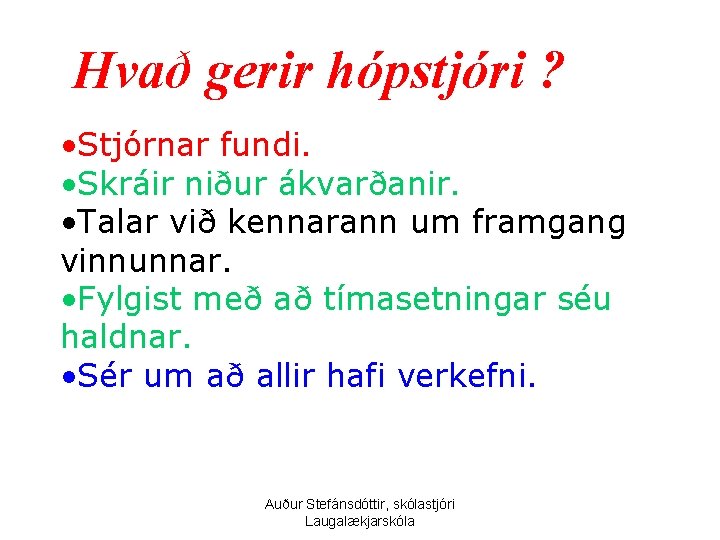 Hvað gerir hópstjóri ?

•Stjórnar fundi.
•Skráir niður ákvarðanir.
•Talar við kennarann um framgang vinnunnar.
•Fylgist með að tímasetningar séu haldnar.
•Sér um að allir hafi verkefni.

Auður Stefánsdóttir, skólastjóri
Laugalækjarskóla